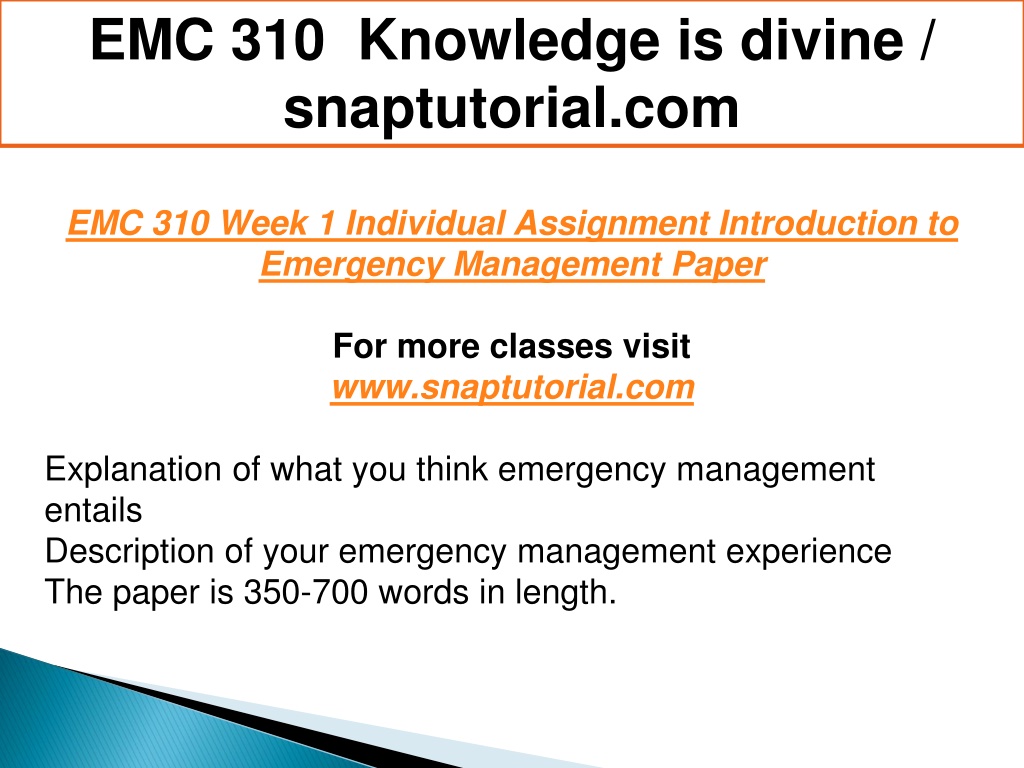 EMC 310 Knowledge is divine / snaptutorial.com

EMC 310 Week 1 Individual Assignment Introduction to Emergency Management Paper

For more classes visit
www.snaptutorial.com

Explanation of what you think emergency management entails
Description of your emergency management experience
The paper is 350-700 words in length.